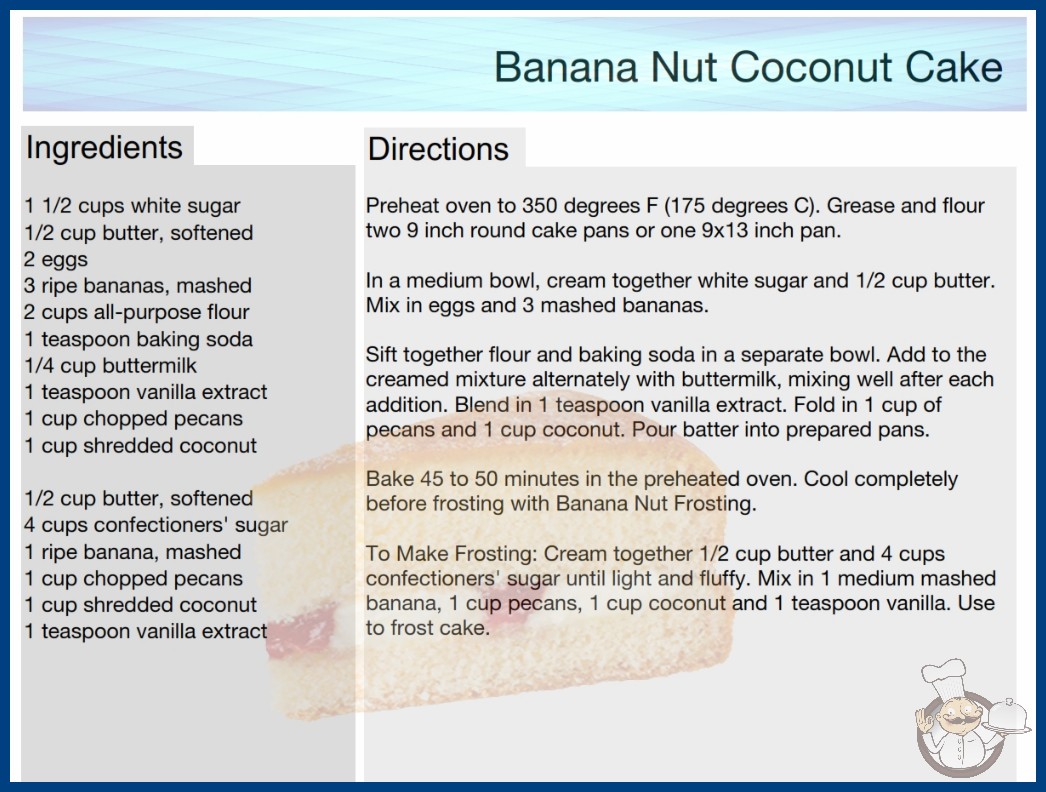 Banana Nut Coconut Cake

Ingredients

1 1/2 cups white sugar
1/2 cup butter, softened
2 eggs
3 ripe bananas, mashed
2 cups all-purpose flour
1 teaspoon baking soda
1/4 cup buttermilk
1 teaspoon vanilla extract
1 cup chopped pecans
1 cup shredded coconut

1/2 cup butter, softened
4 cups confectioners' sugar
1 ripe banana, mashed
1 cup chopped pecans
1 cup shredded coconut
1 teaspoon vanilla extract

Directions

Preheat oven to 350 degrees F (175 degrees C). Grease and flour two 9 inch round cake pans or one 9x13 inch pan.

In a medium bowl, cream together white sugar and 1/2 cup butter. Mix in eggs and 3 mashed bananas.

Sift together flour and baking soda in a separate bowl. Add to the creamed mixture alternately with buttermilk, mixing well after each addition. Blend in 1 teaspoon vanilla extract. Fold in 1 cup of pecans and 1 cup coconut. Pour batter into prepared pans.

Bake 45 to 50 minutes in the preheated oven. Cool completely before frosting with Banana Nut Frosting.

To Make Frosting: Cream together 1/2 cup butter and 4 cups confectioners' sugar until light and fluffy. Mix in 1 medium mashed banana, 1 cup pecans, 1 cup coconut and 1 teaspoon vanilla. Use to frost cake.